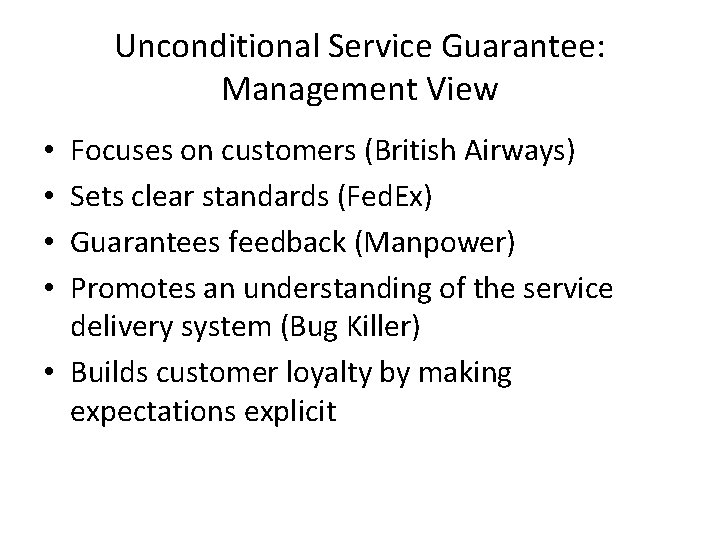 Unconditional Service Guarantee:
Management View

• Focuses on customers (British Airways)
• Sets clear standards (FedEx)
• Guarantees feedback (Manpower)
• Promotes an understanding of the service delivery system (Bug Killer)
• Builds customer loyalty by making expectations explicit